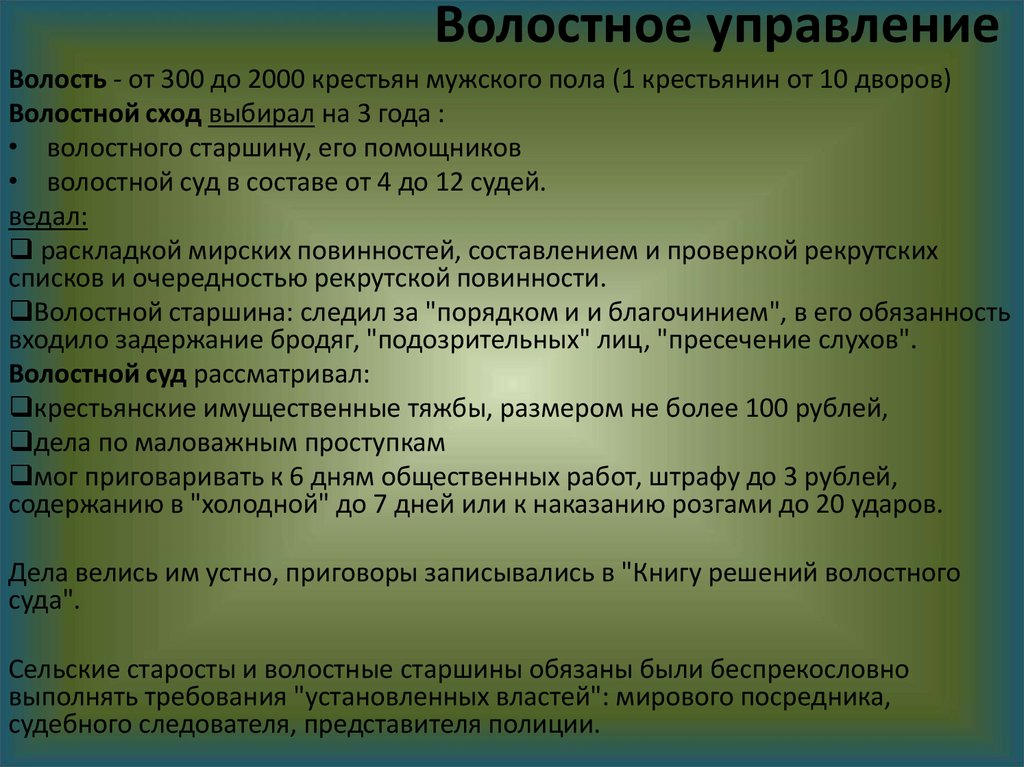 Волостное управление

Волость - от 300 до 2000 крестьян мужского пола (1 крестьянин от 10 дворов)

Волостной сход выбирал на 3 года :

• волостного старшину, его помощников

• волостной суд в составе от 4 до 12 судей.

ведал:

❑ раскладкой мирских повинностей, составлением и проверкой рекрутских списков и очередностью рекрутской повинности.

❑Волостной старшина: следил за "порядком и и благочинием", в его обязанность входило задержание бродяг, "подозрительных" лиц, "пресечение слухов".

Волостной суд рассматривал:

❑крестьянские имущественные тяжбы, размером не более 100 рублей,

❑дела по маловажным проступкам

❑мог приговаривать к 6 дням общественных работ, штрафу до 3 рублей, содержанию в "холодной" до 7 дней или к наказанию розгами до 20 ударов.

Дела велись им устно, приговоры записывались в "Книгу решений волостного суда".

Сельские старосты и волостные старшины обязаны были беспрекословно выполнять требования "установленных властей": мирового посредника, судебного следователя, представителя полиции.